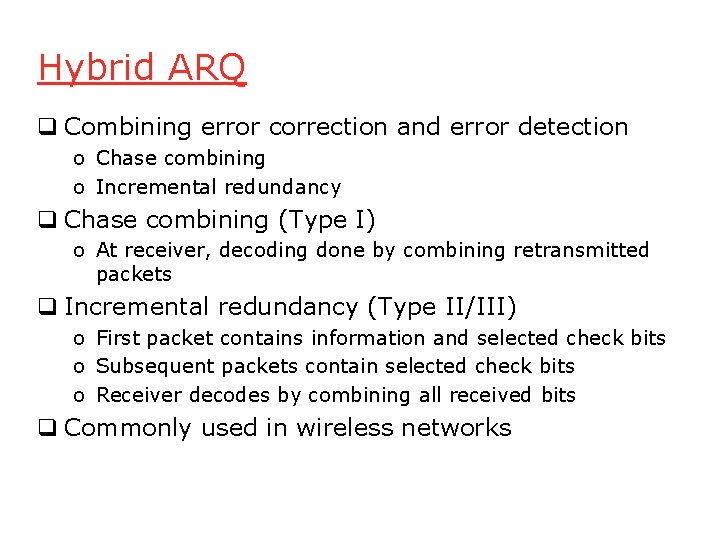 Hybrid ARQ

❑ Combining error correction and error detection
o Chase combining
o Incremental redundancy

❑ Chase combining (Type I)
o At receiver, decoding done by combining retransmitted packets

❑ Incremental redundancy (Type II/III)
o First packet contains information and selected check bits
o Subsequent packets contain selected check bits
o Receiver decodes by combining all received bits

❑ Commonly used in wireless networks